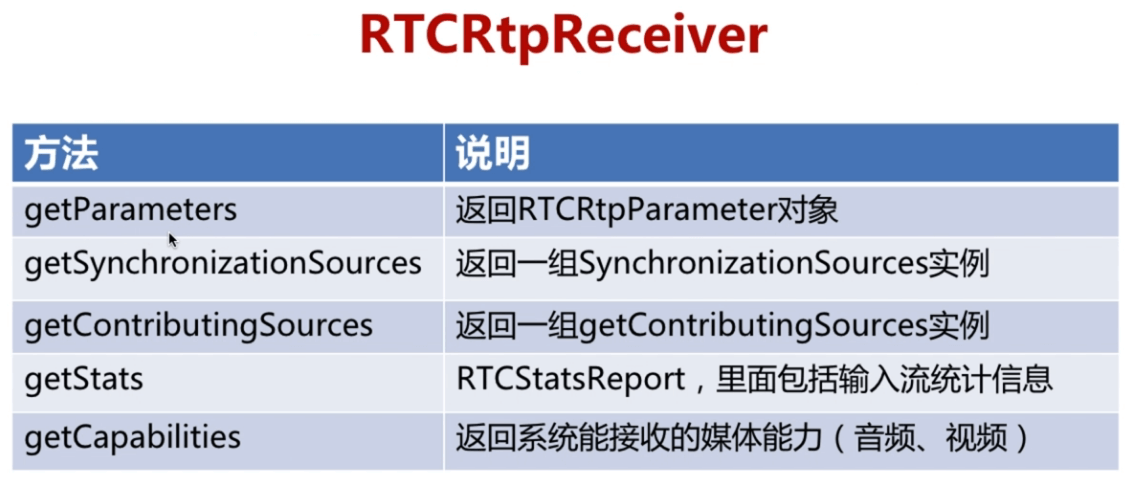 RTCRtpReceiver

| 方法 | 说明 |
|---|---|
| getParameters | 返回RTCRtpParameter对象 |
| getSynchronizationSources | 返回一组SynchronizationSources实例 |
| getContributingSources | 返回一组getContributingSources实例 |
| getStats | RTCStatsReport，里面包括输入流统计信息 |
| getCapabilities | 返回系统能接收的媒体能力（音频、视频） |